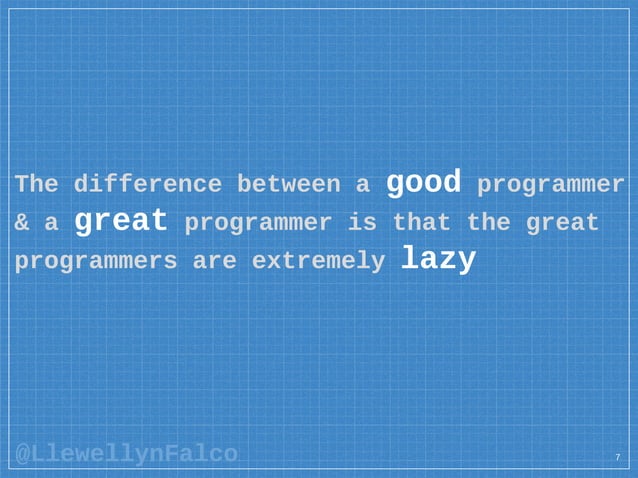 The difference between a good programmer & a great programmer is that the great programmers are extremely lazy

@LlewellynFalco

7